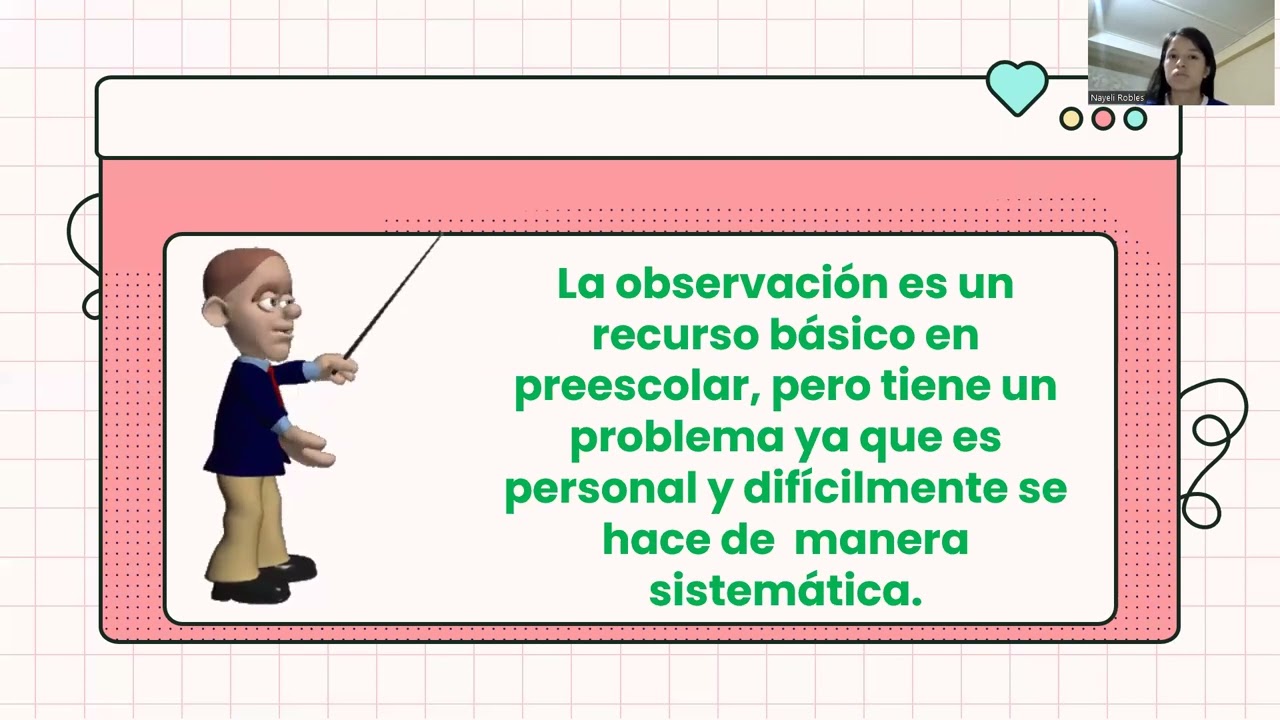 Nayeli Robles

La observación es un recurso básico en preescolar, pero tiene un problema ya que es personal y difícilmente se hace de manera sistemática.